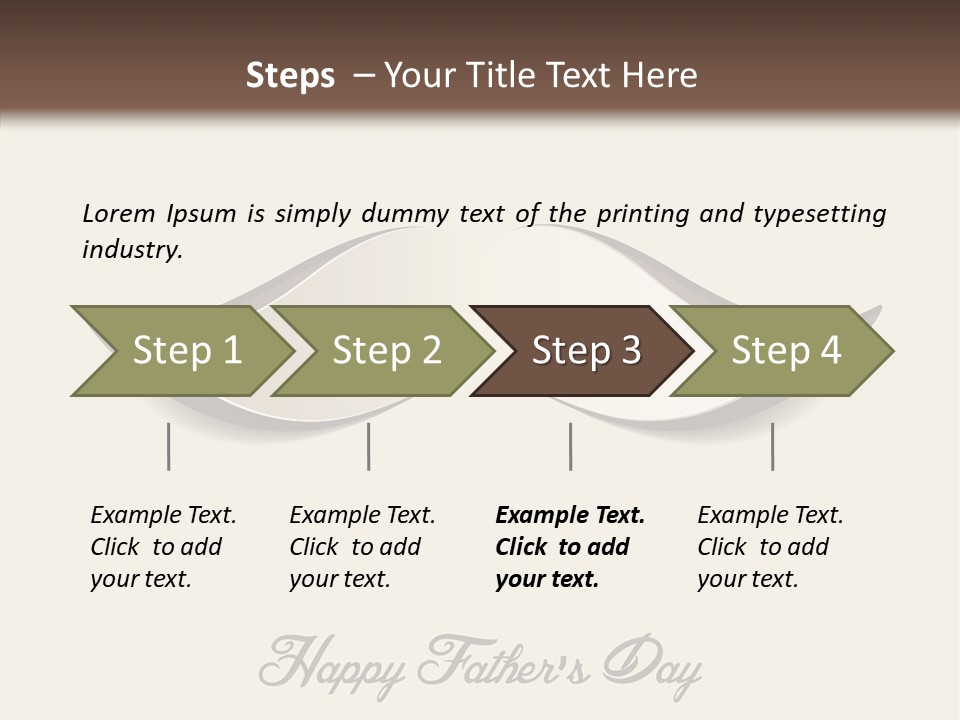 Steps – Your Title Text Here

Lorem Ipsum is simply dummy text of the printing and typesetting industry.

Step 1

Step 2

Step 3

Step 4

Example Text. Click to add your text.

Example Text. Click to add your text.

Example Text. Click to add your text.

Example Text. Click to add your text.

Happy Father's Day